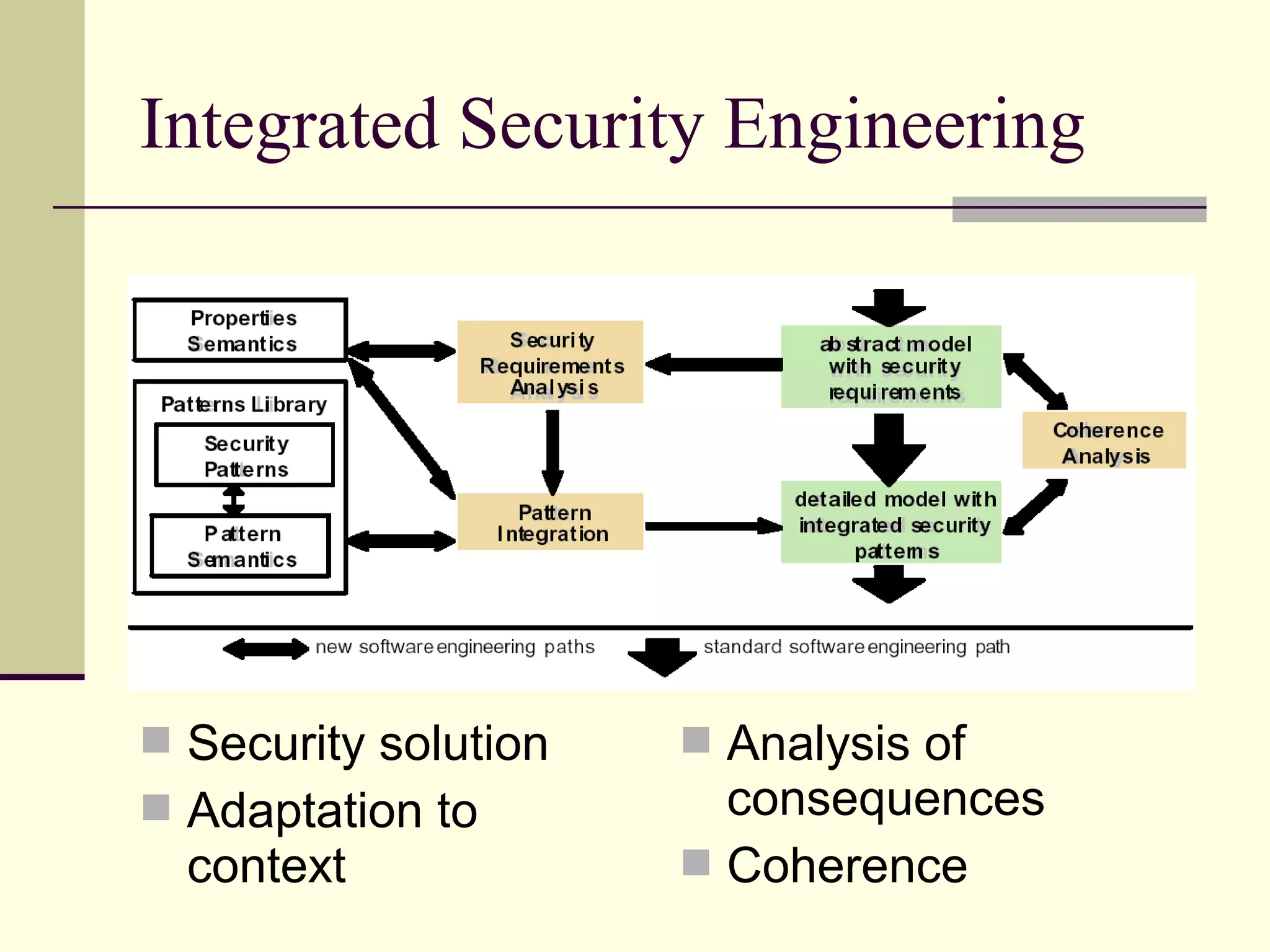 Integrated Security Engineering

Properties Semantics

Patterns Library

Security Patterns

Pattern Semantics

Security Requirements Analysis

Pattern Integration

abstract model with security requirements

detailed model with integrated security patterns

Coherence Analysis

new software engineering paths

standard software engineering path

Security solution

Adaptation to context

Analysis of consequences

Coherence